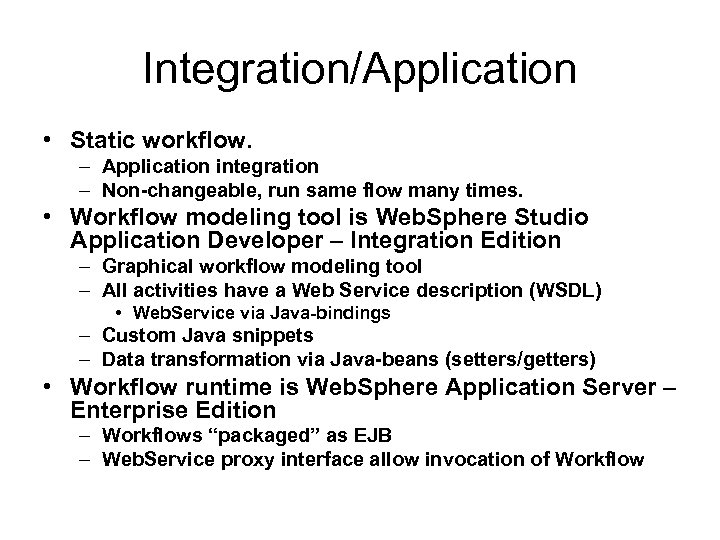 Integration/Application

• Static workflow.
  – Application integration
  – Non-changeable, run same flow many times.
• Workflow modeling tool is WebSphere Studio Application Developer – Integration Edition
  – Graphical workflow modeling tool
  – All activities have a Web Service description (WSDL)
    • WebService via Java-bindings
  – Custom Java snippets
  – Data transformation via Java-beans (setters/getters)
• Workflow runtime is WebSphere Application Server – Enterprise Edition
  – Workflows "packaged" as EJB
  – WebService proxy interface allow invocation of Workflow